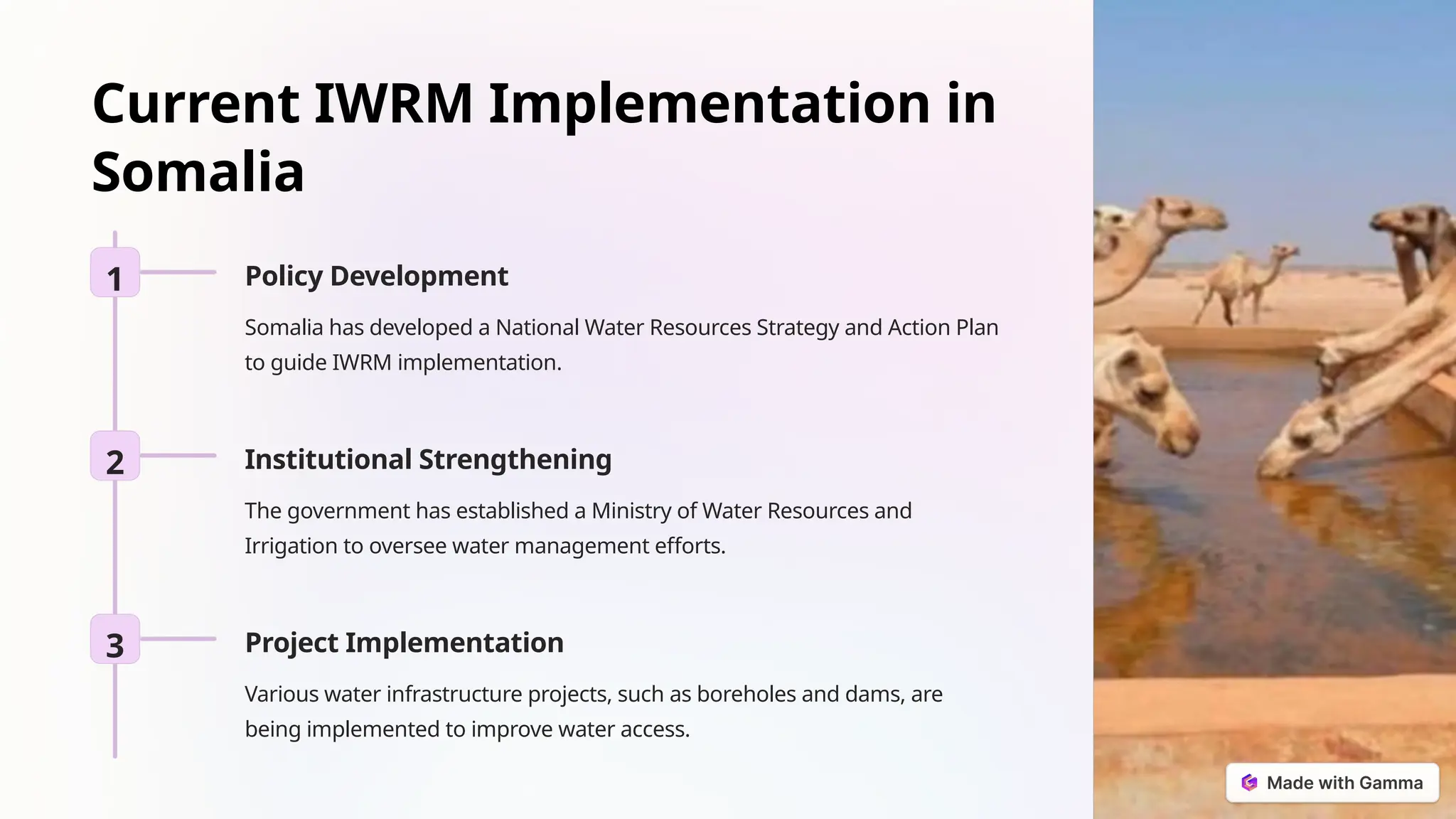 Current IWRM Implementation in Somalia

1

Policy Development

Somalia has developed a National Water Resources Strategy and Action Plan to guide IWRM implementation.

2

Institutional Strengthening

The government has established a Ministry of Water Resources and Irrigation to oversee water management efforts.

3

Project Implementation

Various water infrastructure projects, such as boreholes and dams, are being implemented to improve water access.

Made with Gamma